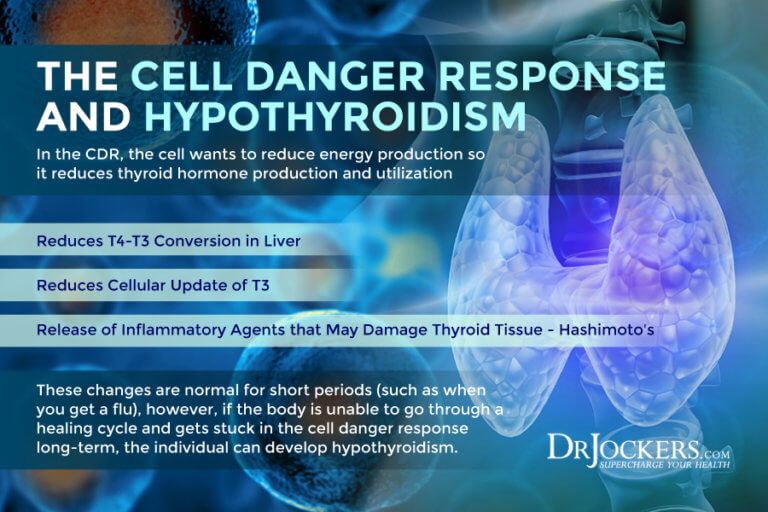 THE CELL DANGER RESPONSE AND HYPOTHYROIDISM

In the CDR, the cell wants to reduce energy production so it reduces thyroid hormone production and utilization

Reduces T4-T3 Conversion in Liver

Reduces Cellular Update of T3

Release of Inflammatory Agents that May Damage Thyroid Tissue - Hashimoto's

These changes are normal for short periods (such as when you get a flu), however, if the body is unable to go through a healing cycle and gets stuck in the cell danger response long-term, the individual can develop hypothyroidism.

DRJOCKERS.COM
SUPERCHARGE YOUR HEALTH